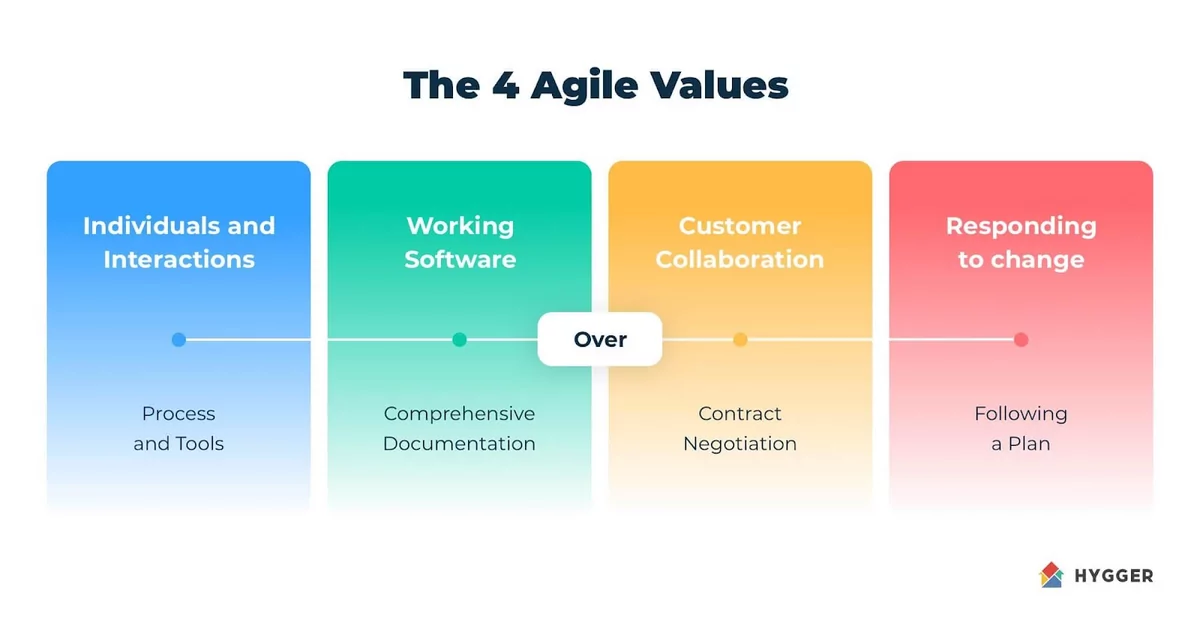 The 4 Agile Values

Individuals and Interactions

Working Software

Customer Collaboration

Responding to change

Over

Process and Tools

Comprehensive Documentation

Contract Negotiation

Following a Plan

HYGGER